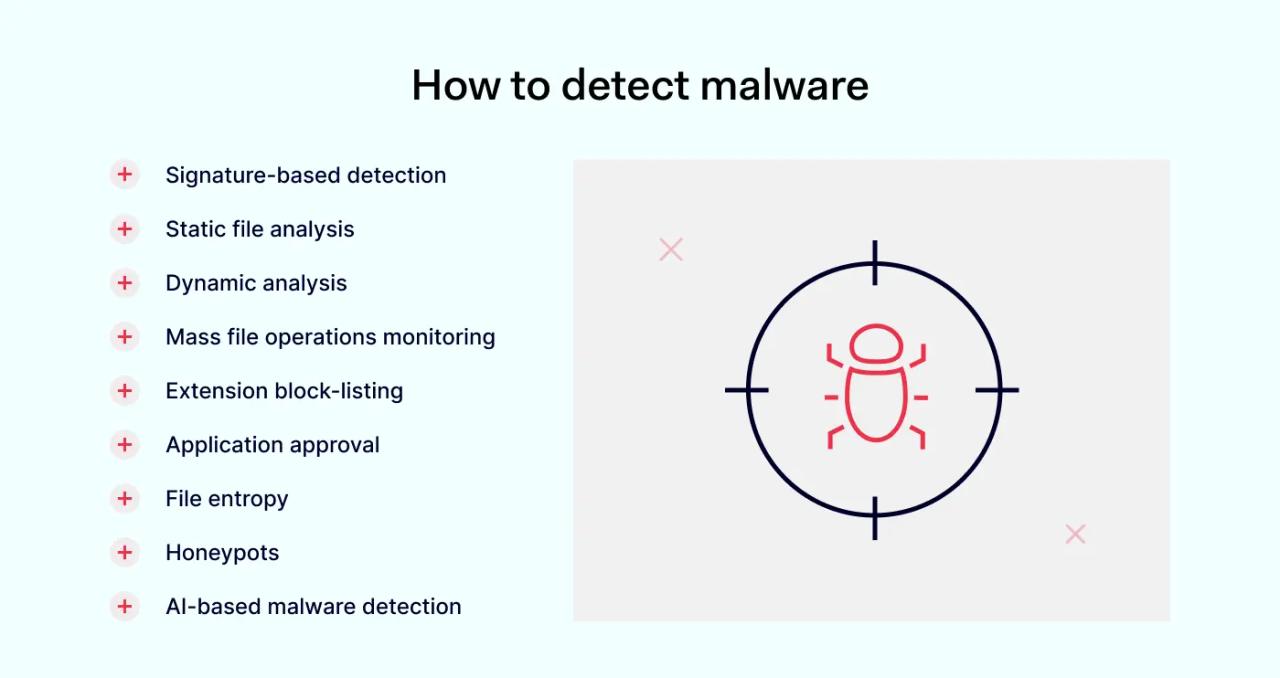 How to detect malware

+ Signature-based detection
+ Static file analysis
+ Dynamic analysis
+ Mass file operations monitoring
+ Extension block-listing
+ Application approval
+ File entropy
+ Honeypots
+ AI-based malware detection